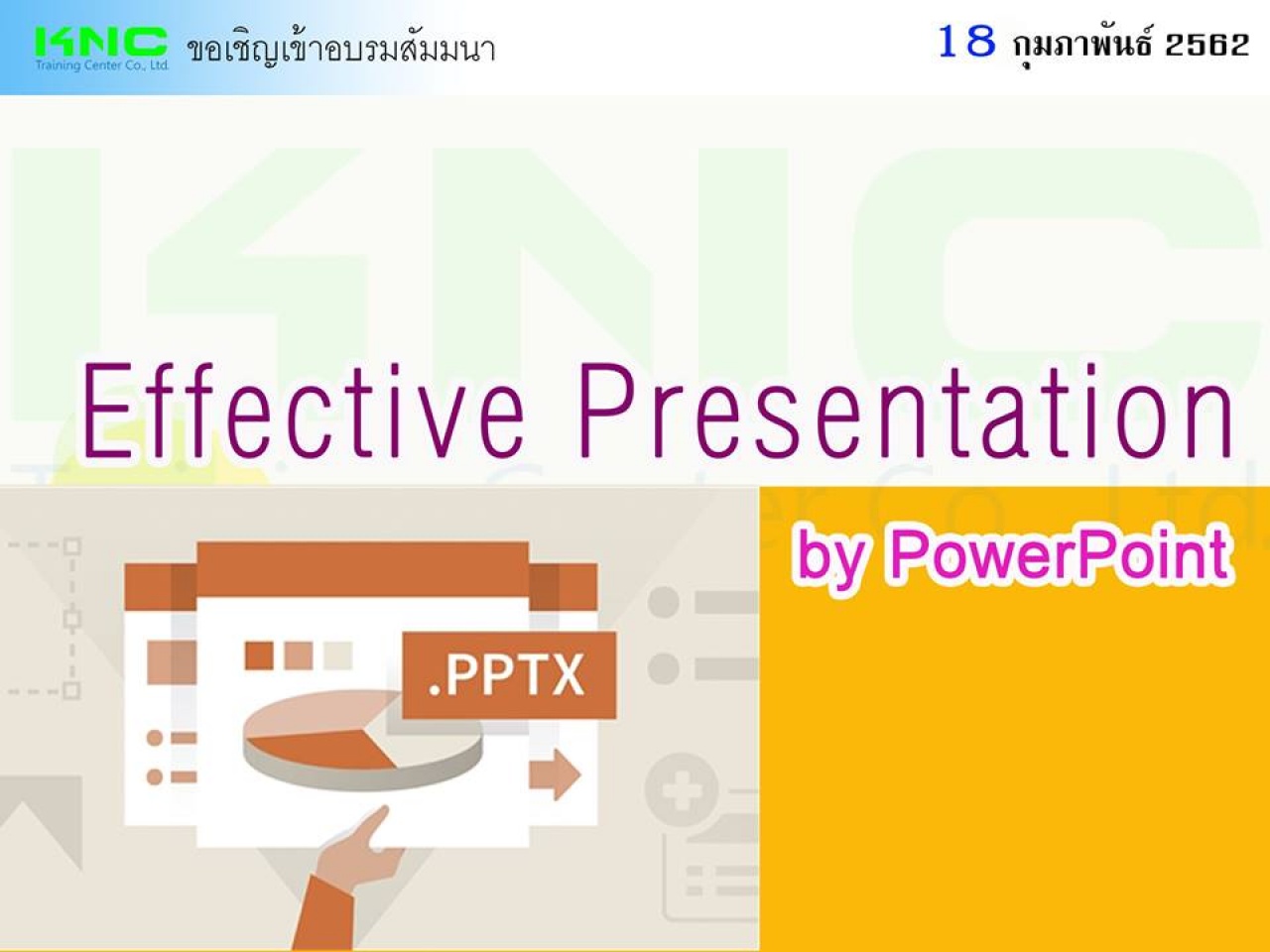 KNC
Training Center Co., Ltd.
ขอเชิญเข้าอบรมสัมมนา

18 กุมภาพันธ์ 2562

Effective Presentation

by PowerPoint

.PPTX